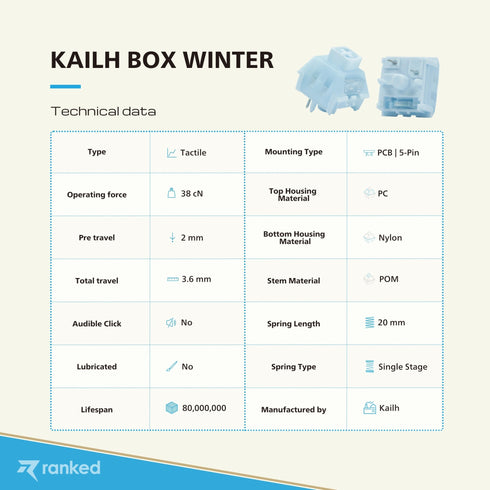 KAILH BOX WINTER

Technical data

| Type | Tactile | Mounting Type | PCB \| 5-Pin |
|---|---|---|---|
| Operating force | 38 cN | Top Housing Material | PC |
| Pre travel | 2 mm | Bottom Housing Material | Nylon |
| Total travel | 3.6 mm | Stem Material | POM |
| Audible Click | No | Spring Length | 20 mm |
| Lubricated | No | Spring Type | Single Stage |
| Lifespan | 80,000,000 | Manufactured by | Kailh |

ranked